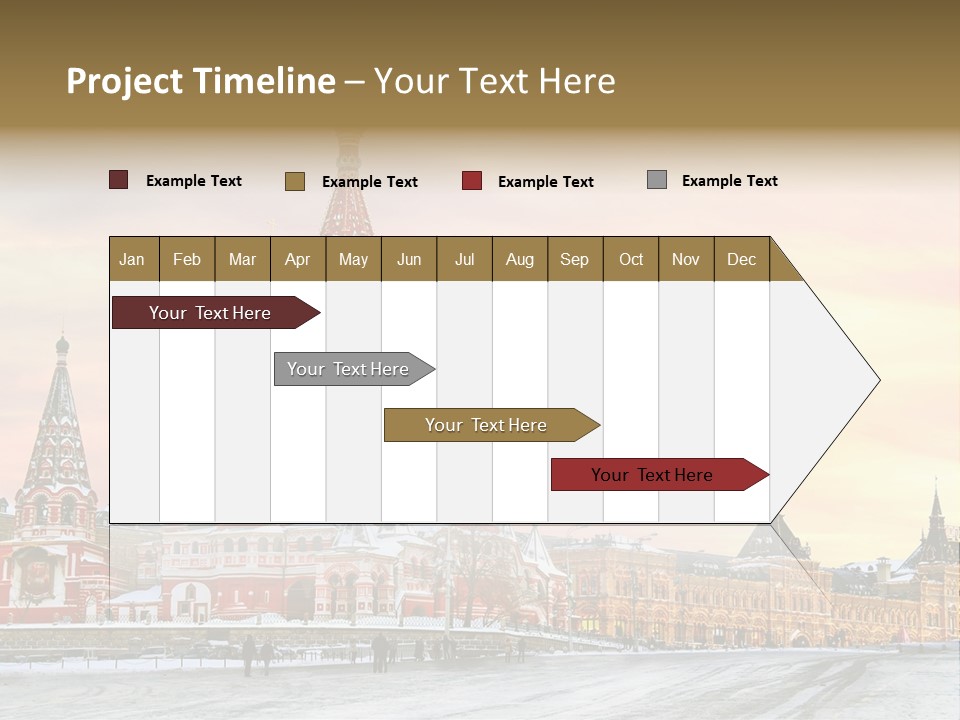 Project Timeline – Your Text Here

Example Text
Example Text
Example Text
Example Text

| Jan | Feb | Mar | Apr | May | Jun | Jul | Aug | Sep | Oct | Nov | Dec |
|---|---|---|---|---|---|---|---|---|---|---|---|

Your Text Here
Your Text Here
Your Text Here
Your Text Here